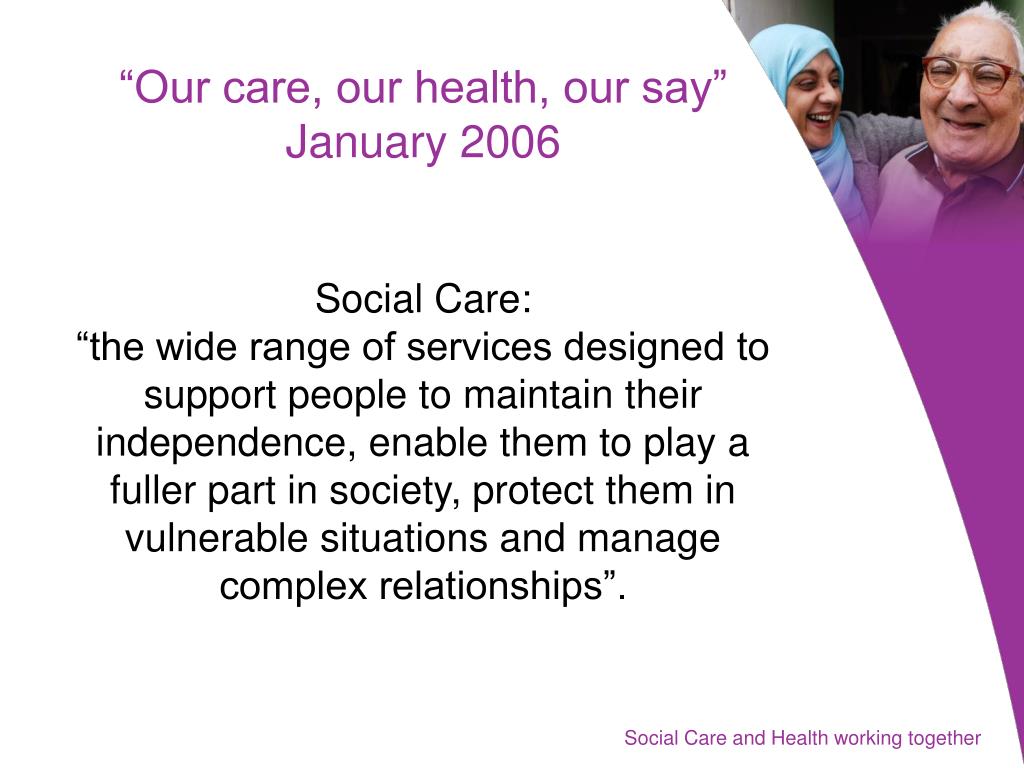 “Our care, our health, our say”
January 2006

Social Care:
“the wide range of services designed to support people to maintain their independence, enable them to play a fuller part in society, protect them in vulnerable situations and manage complex relationships”.

Social Care and Health working together